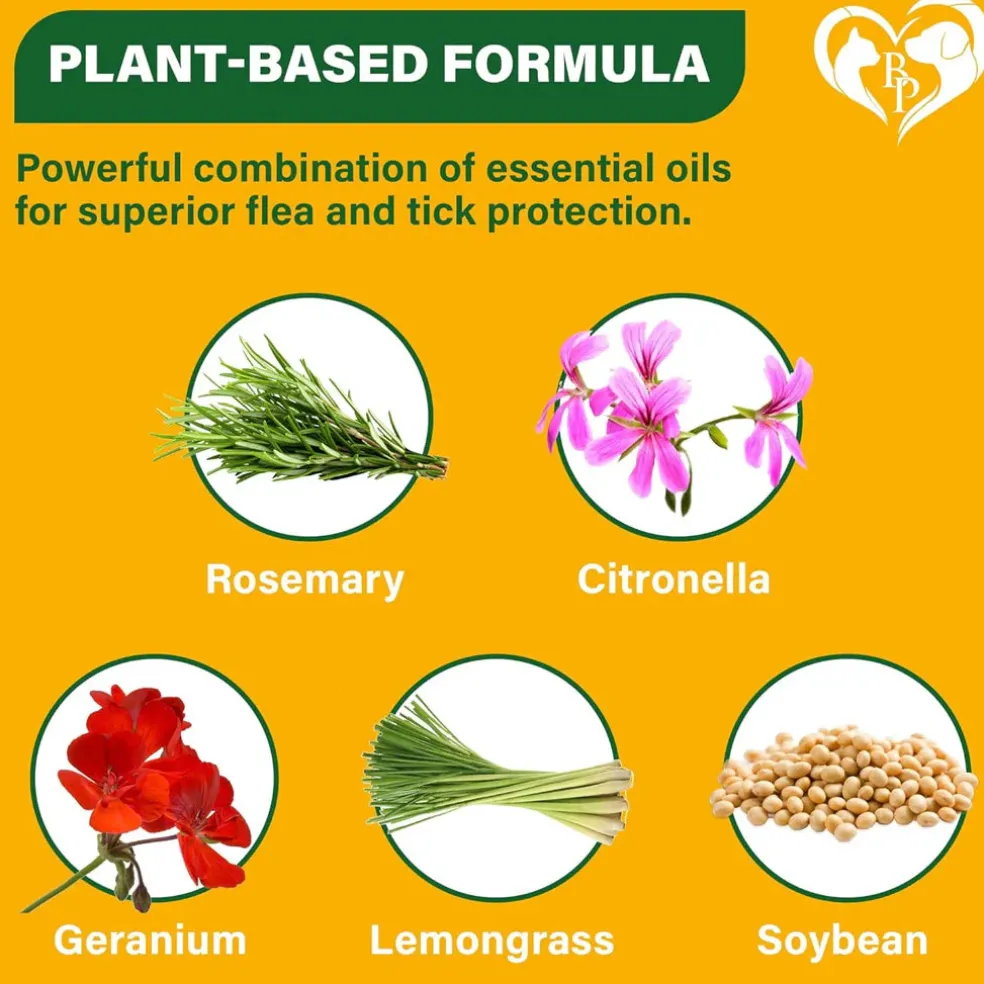 PLANT-BASED FORMULA

BP

Powerful combination of essential oils for superior flea and tick protection.

Rosemary

Citronella

Geranium

Lemongrass

Soybean